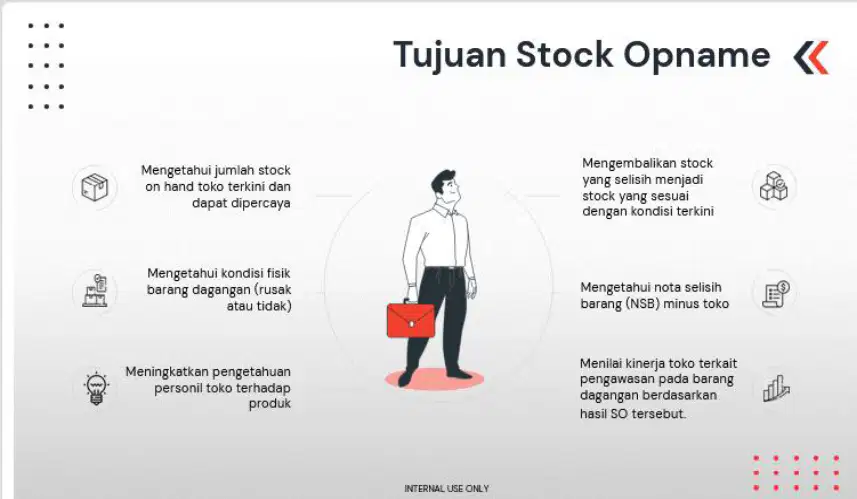 Tujuan Stock Opname

Mengetahui jumlah stock on hand toko terkini dan dapat dipercaya

Mengetahui kondisi fisik barang dagangan (rusak atau tidak)

Meningkatkan pengetahuan personil toko terhadap produk

Mengembalikan stock yang selisih menjadi stock yang sesuai dengan kondisi terkini

Mengetahui nota selisih barang (NSB) minus toko

Menilai kinerja toko terkait pengawasan pada barang dagangan berdasarkan hasil SO tersebut.

INTERNAL USE ONLY